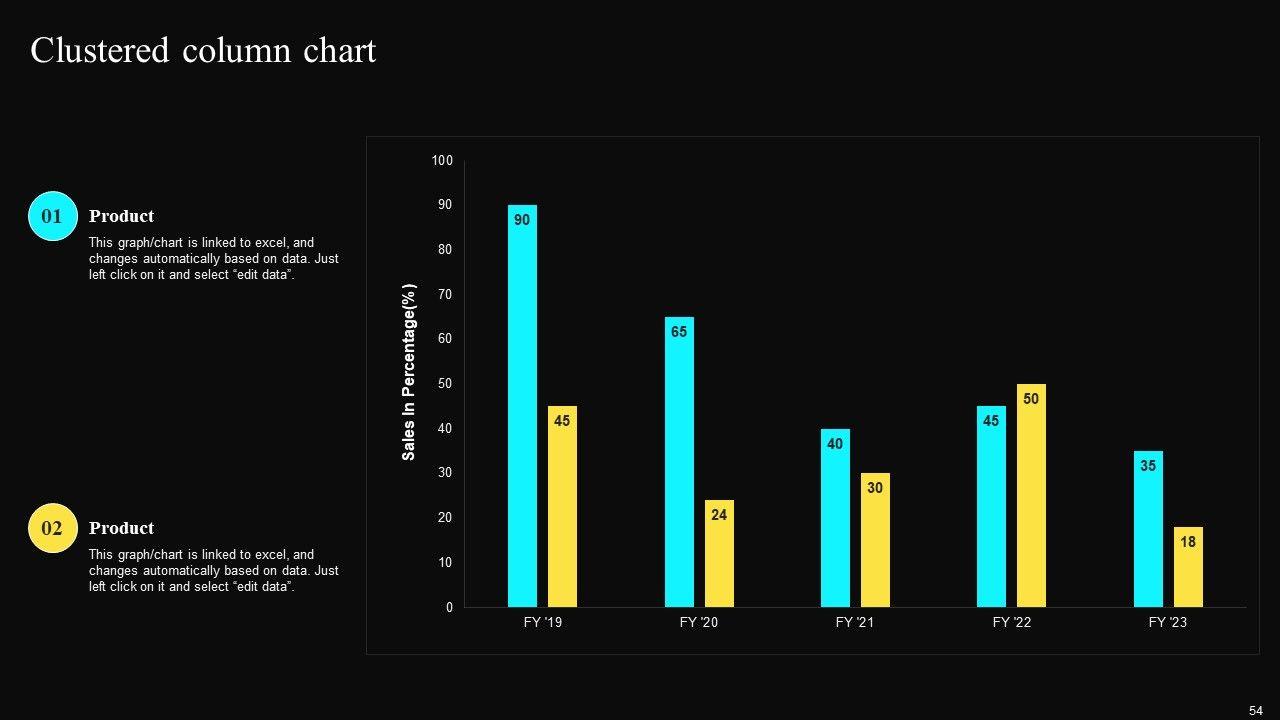 Clustered column chart

01
Product
This graph/chart is linked to excel, and changes automatically based on data. Just left click on it and select “edit data”.

02
Product
This graph/chart is linked to excel, and changes automatically based on data. Just left click on it and select “edit data”.

Sales In Percentage(%)

100
90
80
70
60
50
40
30
20
10
0

90
45
65
24
40
30
45
50
35
18

FY '19
FY '20
FY '21
FY '22
FY '23

54